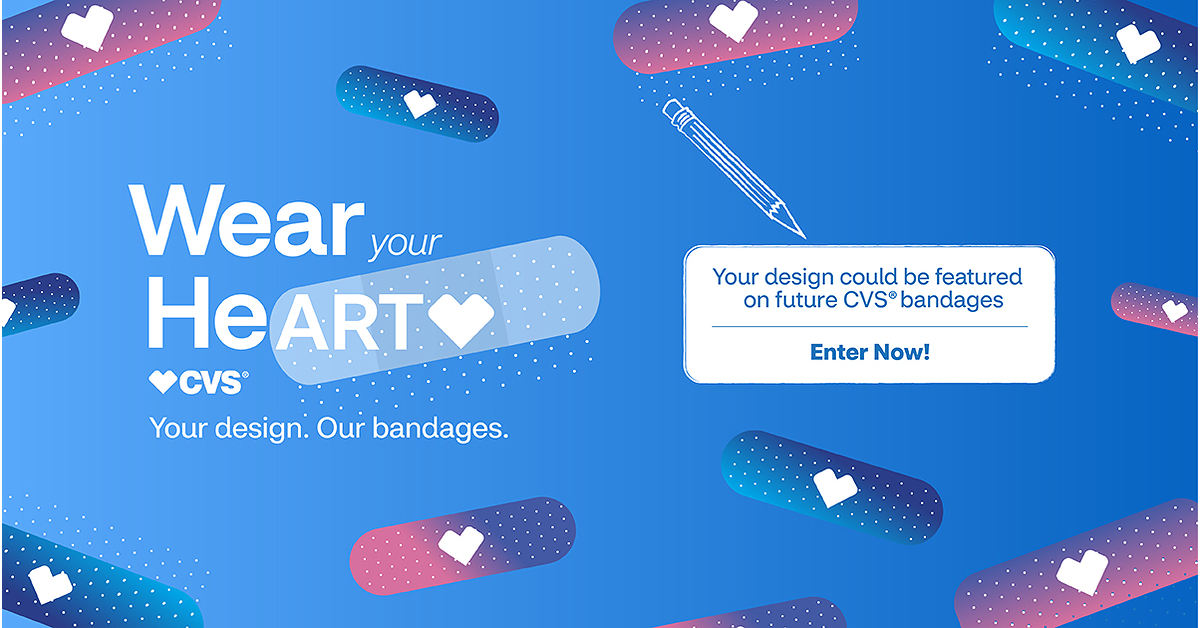 Wear your HeART

CVS®

Your design. Our bandages.

Your design could be featured on future CVS® bandages

Enter Now!